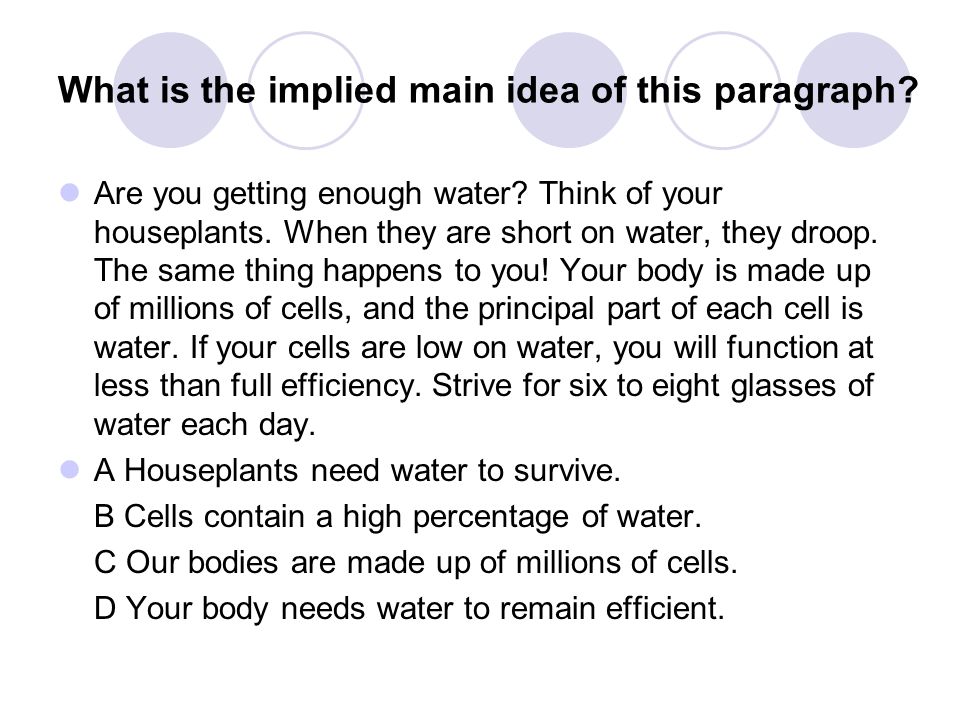 What is the implied main idea of this paragraph?

Are you getting enough water? Think of your houseplants. When they are short on water, they droop. The same thing happens to you! Your body is made up of millions of cells, and the principal part of each cell is water. If your cells are low on water, you will function at less than full efficiency. Strive for six to eight glasses of water each day.

A Houseplants need water to survive.

B Cells contain a high percentage of water.

C Our bodies are made up of millions of cells.

D Your body needs water to remain efficient.